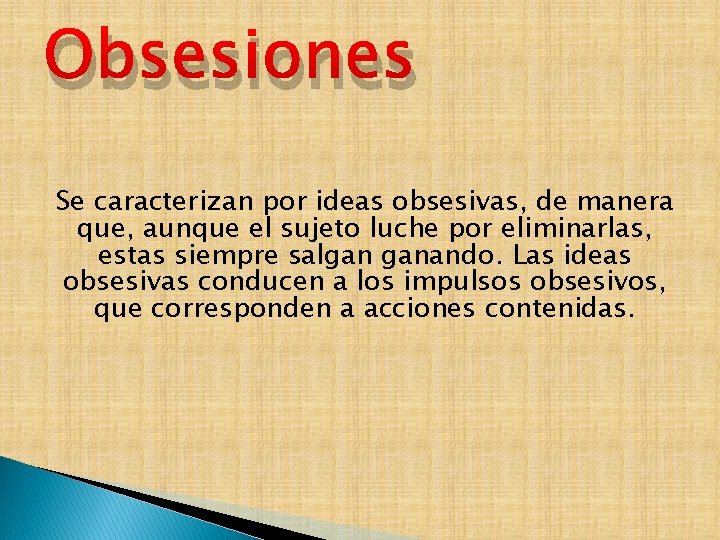 Obsesiones

Se caracterizan por ideas obsesivas, de manera que, aunque el sujeto luche por eliminarlas, estas siempre salgan ganando. Las ideas obsesivas conducen a los impulsos obsesivos, que corresponden a acciones contenidas.